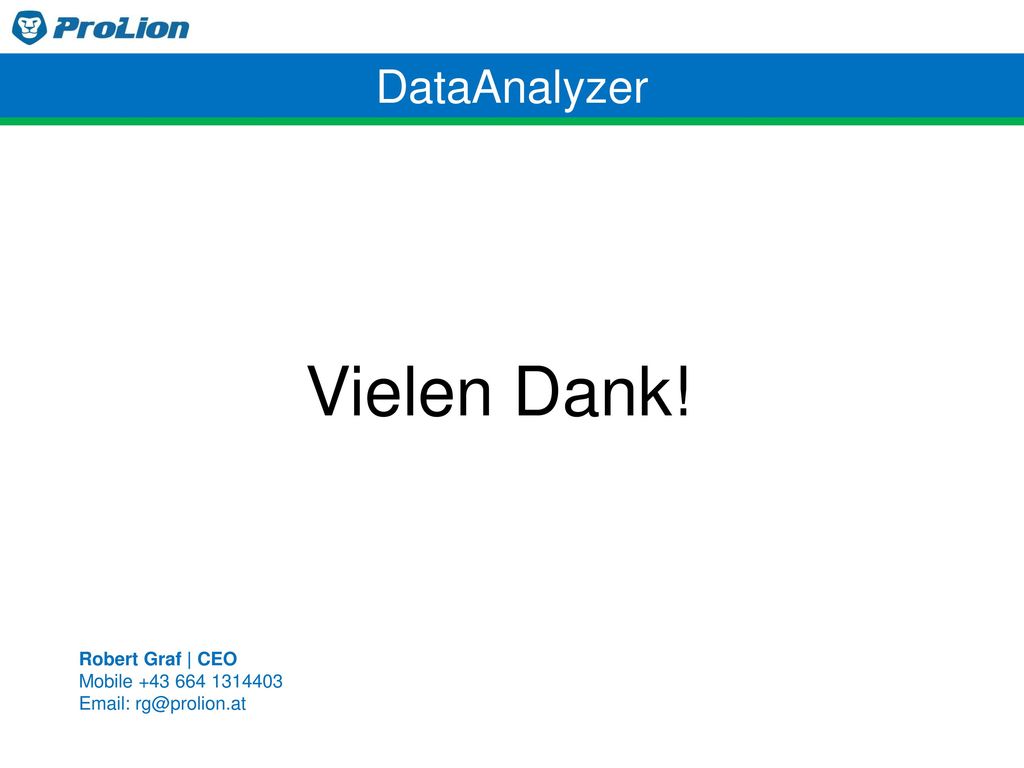 ProLion

DataAnalyzer

Vielen Dank!

Robert Graf | CEO
Mobile +43 664 1314403
Email: rg@prolion.at